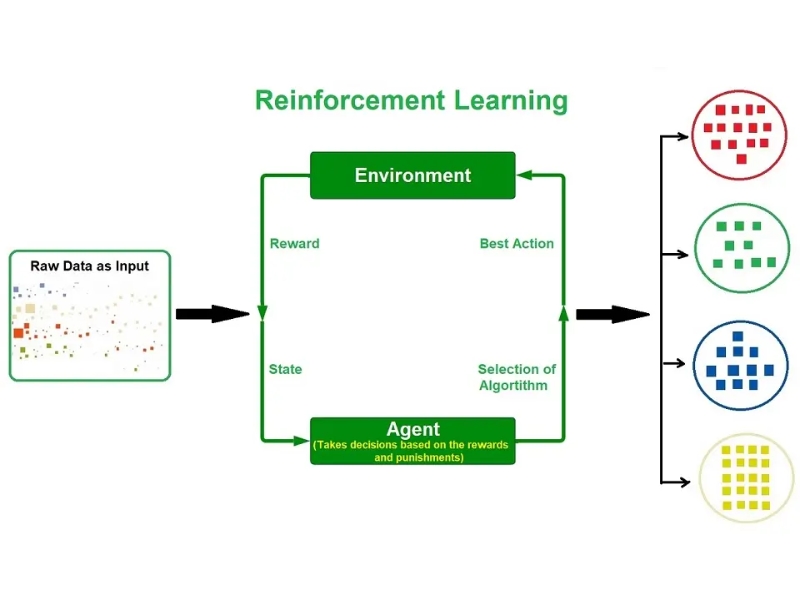 Reinforcement Learning

Raw Data as Input

Environment

Reward

Best Action

State

Selection of Algortithm

Agent
(Takes decisions based on the rewards and punishments)